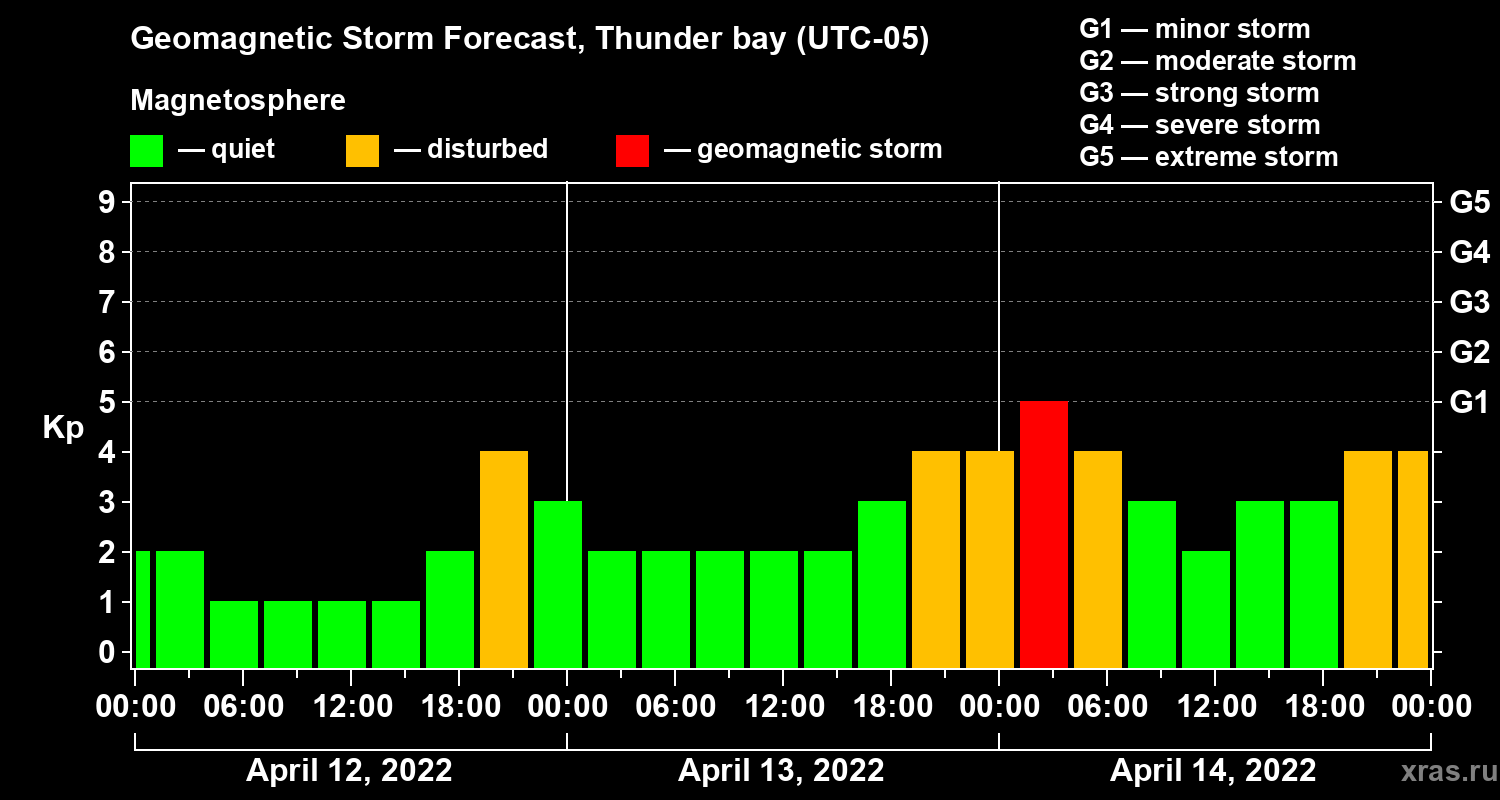 Geomagnetic Storm Forecast, Thunder bay (UTC-05)

Magnetosphere

— quiet — disturbed — geomagnetic storm

G1 — minor storm
G2 — moderate storm
G3 — strong storm
G4 — severe storm
G5 — extreme storm

Kp

9
8
7
6
5
4
3
2
1
0

G5
G4
G3
G2
G1

00:00 06:00 12:00 18:00 00:00 06:00 12:00 18:00 00:00 06:00 12:00 18:00 00:00

April 12, 2022
April 13, 2022
April 14, 2022

xras.ru